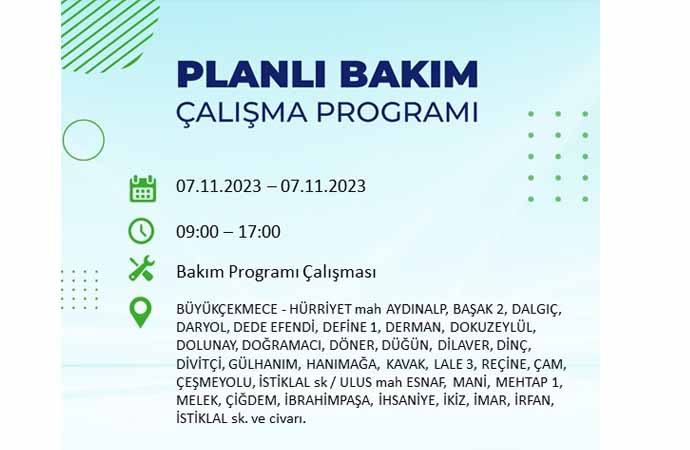 PLANLI BAKIM
ÇALIŞMA PROGRAMI

07.11.2023 – 07.11.2023

09:00 – 17:00

Bakım Programı Çalışması

BÜYÜKÇEKMECE - HÜRRİYET mah AYDINALP, BAŞAK 2, DALGIÇ, DARYOL, DEDE EFENDİ, DEFİNE 1, DERMAN, DOKUZEYLÜL, DOLUNAY, DOĞRAMACI, DÖNER, DÜĞÜN, DİLAVER, DİNÇ, DİVİTÇİ, GÜLHANIM, HANIMAĞA, KAVAK, LALE 3, REÇİNE, ÇAM, ÇEŞMEYOLU, İSTİKLAL sk / ULUS mah ESNAF, MANİ, MEHTAP 1, MELEK, ÇİĞDEM, İBRAHİMPAŞA, İHSANİYE, İKİZ, İMAR, İRFAN, İSTİKLAL sk. ve civarı.